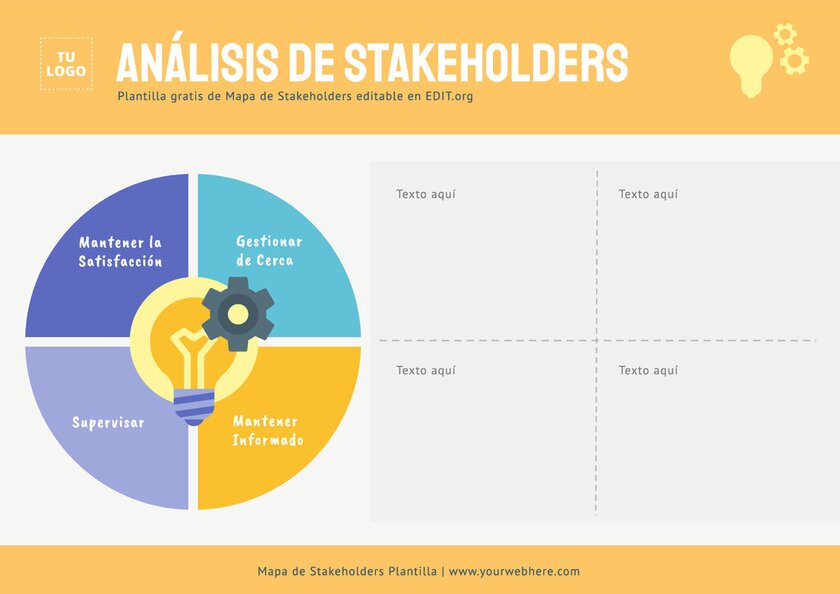 TU LOGO

ANÁLISIS DE STAKEHOLDERS

Plantilla gratis de Mapa de Stakeholders editable en EDIT.org

Mantener la Satisfacción

Gestionar de Cerca

Supervisar

Mantener Informado

Texto aquí

Texto aquí

Texto aquí

Texto aquí

Mapa de Stakeholders Plantilla | www.yourwebhere.com